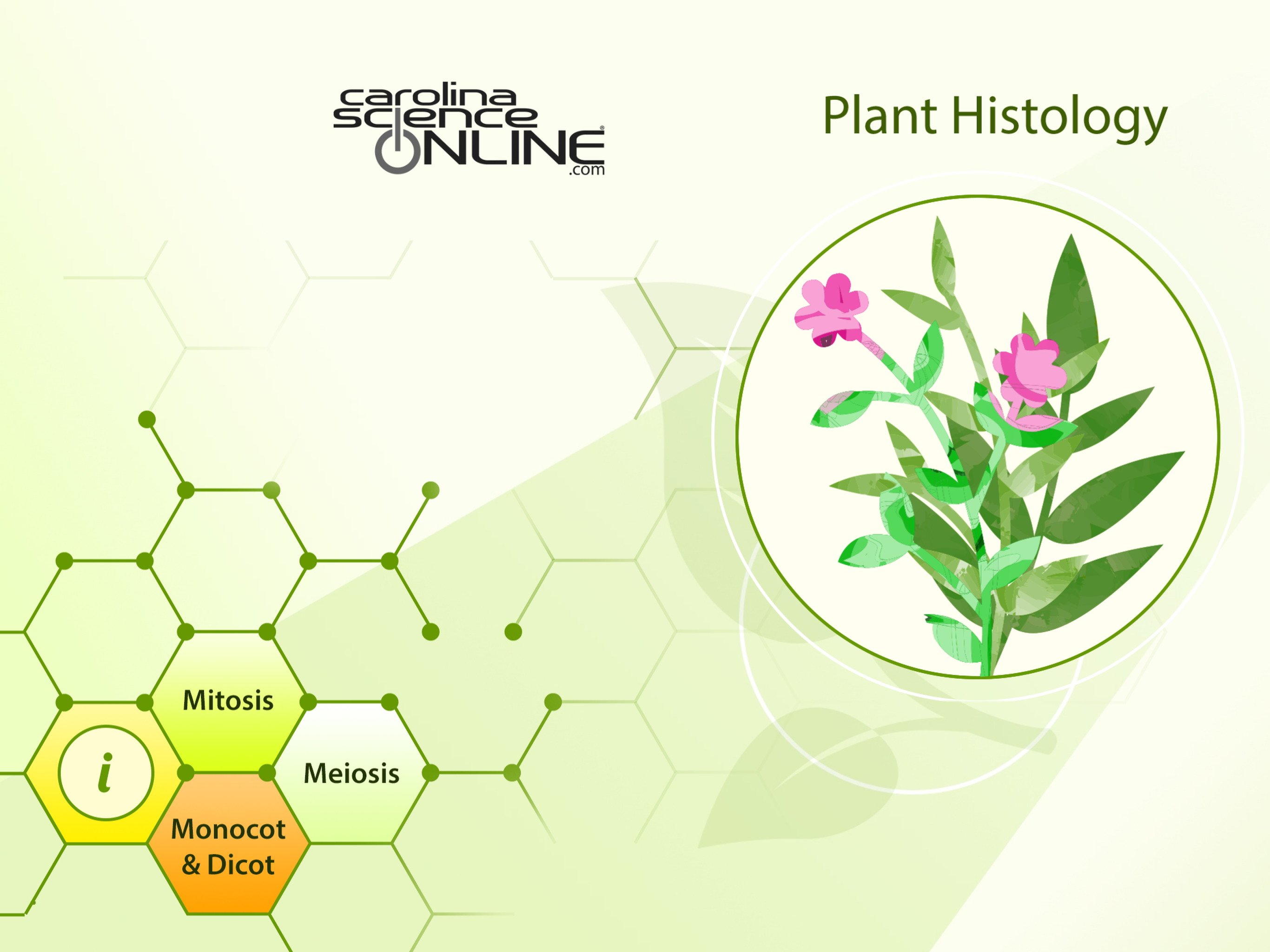 carolina science ONLINE .com

Plant Histology

Mitosis

i

Meiosis

Monocot & Dicot